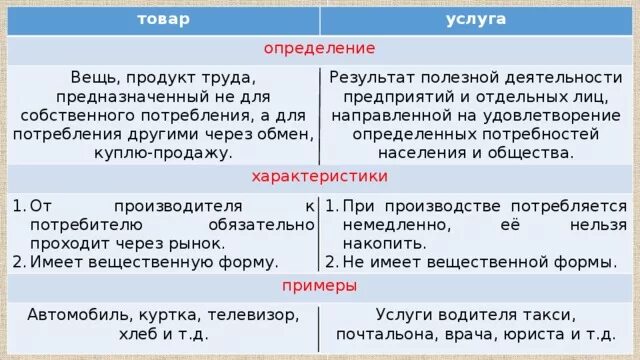 | товар | услуга |
|---|---|
| определение | |
| Вещь, продукт труда, предназначенный не для собственного потребления, а для потребления другими через обмен, куплю-продажу. | Результат полезной деятельности предприятий и отдельных лиц, направленной на удовлетворение определенных потребностей населения и общества. |
| характеристики | |
| 1. От производителя к потребителю обязательно проходит через рынок. 2. Имеет вещественную форму. | 1. При производстве потребляется немедленно, её нельзя накопить. 2. Не имеет вещественной формы. |
| примеры | |
| Автомобиль, куртка, телевизор, хлеб и т.д. | Услуги водителя такси, почтальона, врача, юриста и т.д. |